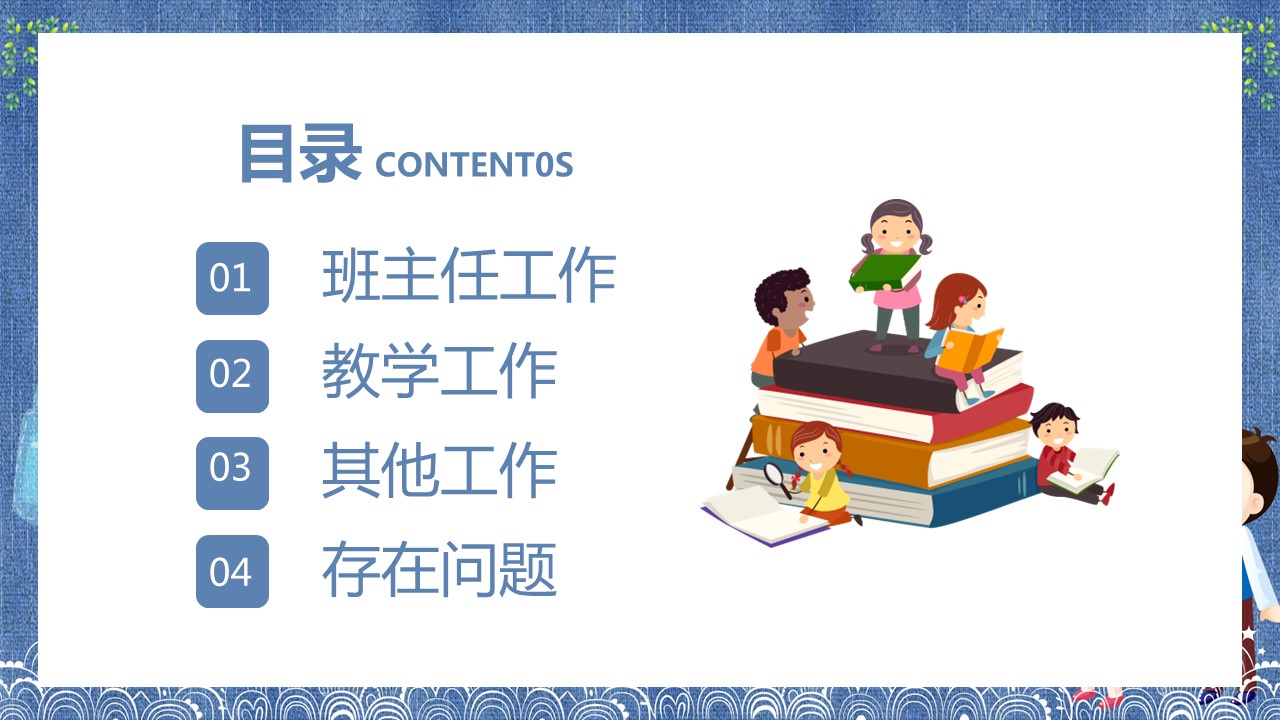 目录 CONTENT0S

01 班主任工作

02 教学工作

03 其他工作

04 存在问题